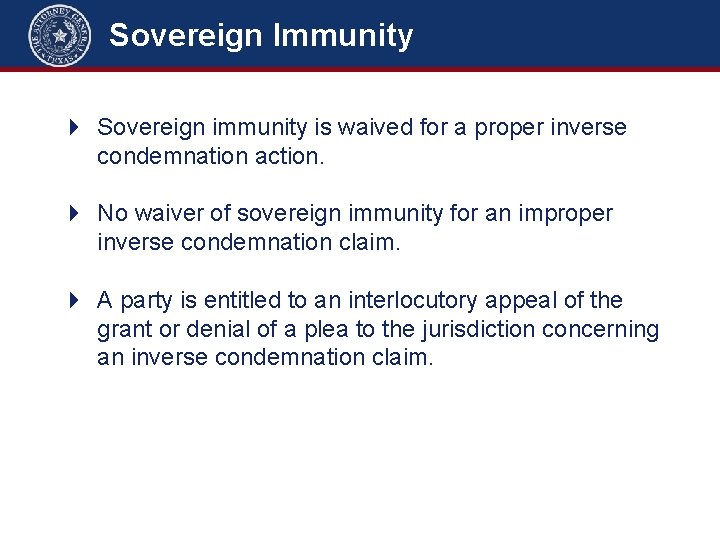 THE ATTORNEY GENERAL TEXAS

Sovereign Immunity

Sovereign immunity is waived for a proper inverse condemnation action.

No waiver of sovereign immunity for an improper inverse condemnation claim.

A party is entitled to an interlocutory appeal of the grant or denial of a plea to the jurisdiction concerning an inverse condemnation claim.